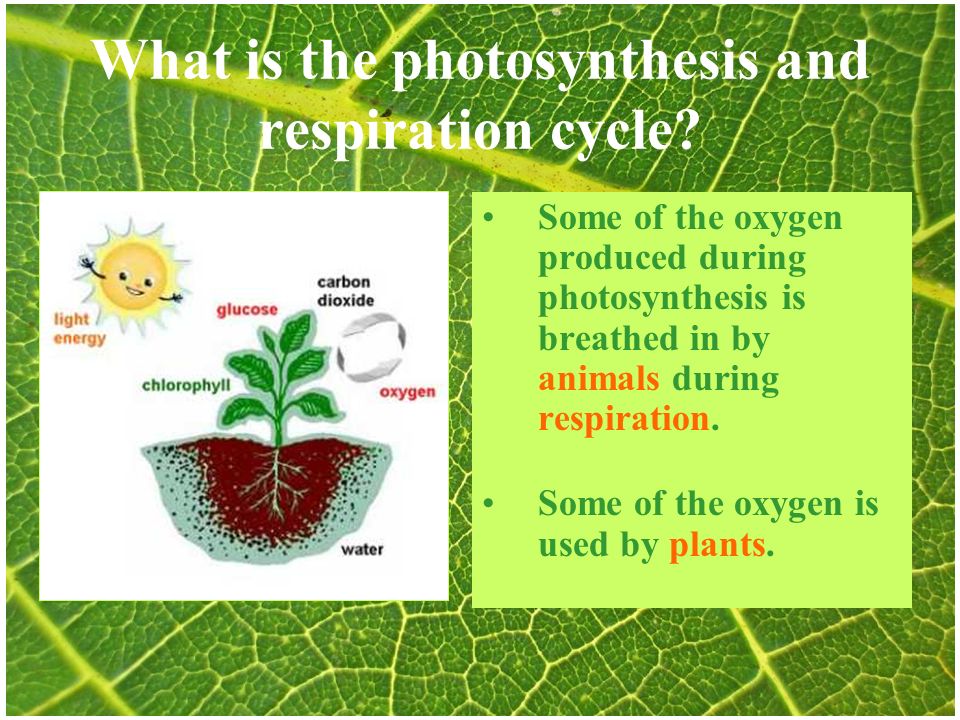 What is the photosynthesis and respiration cycle?

light energy

glucose

carbon dioxide

chlorophyll

oxygen

water

• Some of the oxygen produced during photosynthesis is breathed in by animals during respiration.

• Some of the oxygen is used by plants.